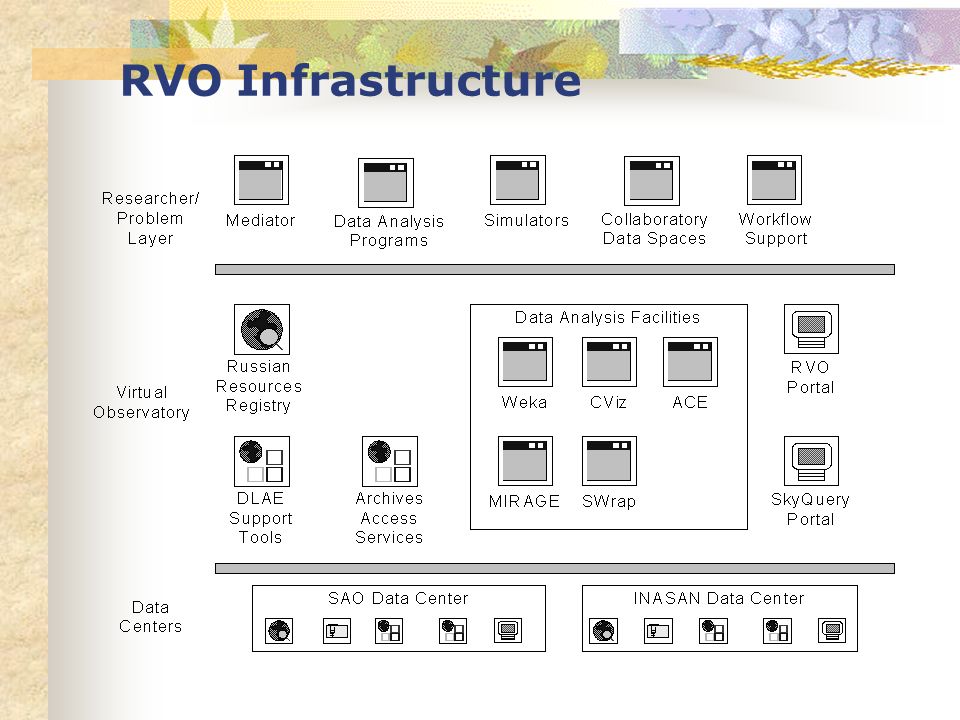 RVO Infrastructure

Researcher/ Problem Layer

Mediator

Data Analysis Programs

Simulators

Collaboratory Data Spaces

Workflow Support

Virtual Observatory

Russian Resources Registry

DLAE Support Tools

Archives Access Services

Data Analysis Facilities

Weka

CViz

ACE

MIRAGE

SWrap

RVO Portal

SkyQuery Portal

Data Centers

SAO Data Center

INASAN Data Center